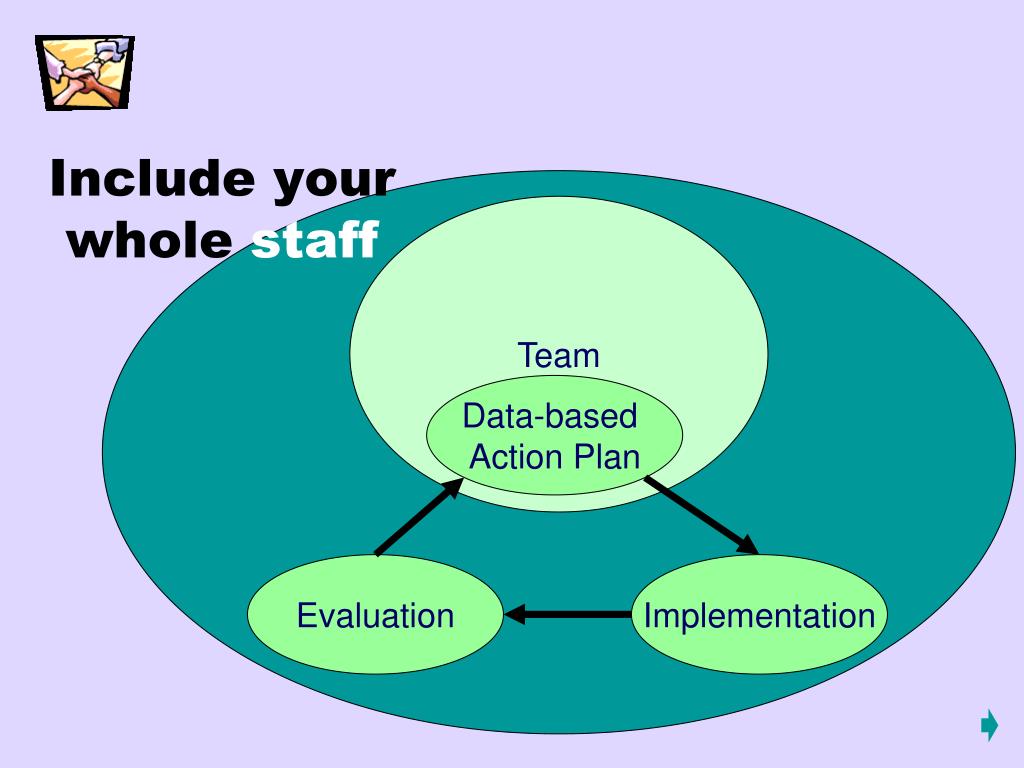 Include your whole staff

Team

Data-based Action Plan

Evaluation

Implementation